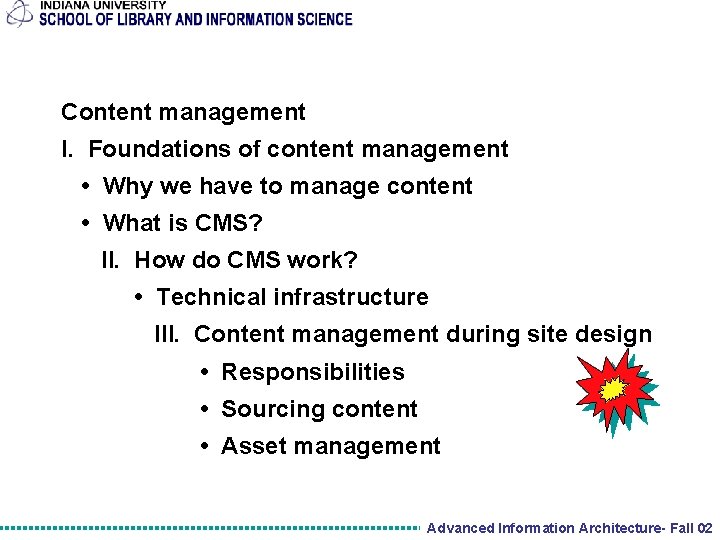 INDIANA UNIVERSITY
SCHOOL OF LIBRARY AND INFORMATION SCIENCE

Content management

I. Foundations of content management

• Why we have to manage content

• What is CMS?

II. How do CMS work?

• Technical infrastructure

III. Content management during site design

• Responsibilities

• Sourcing content

• Asset management

Advanced Information Architecture- Fall 02